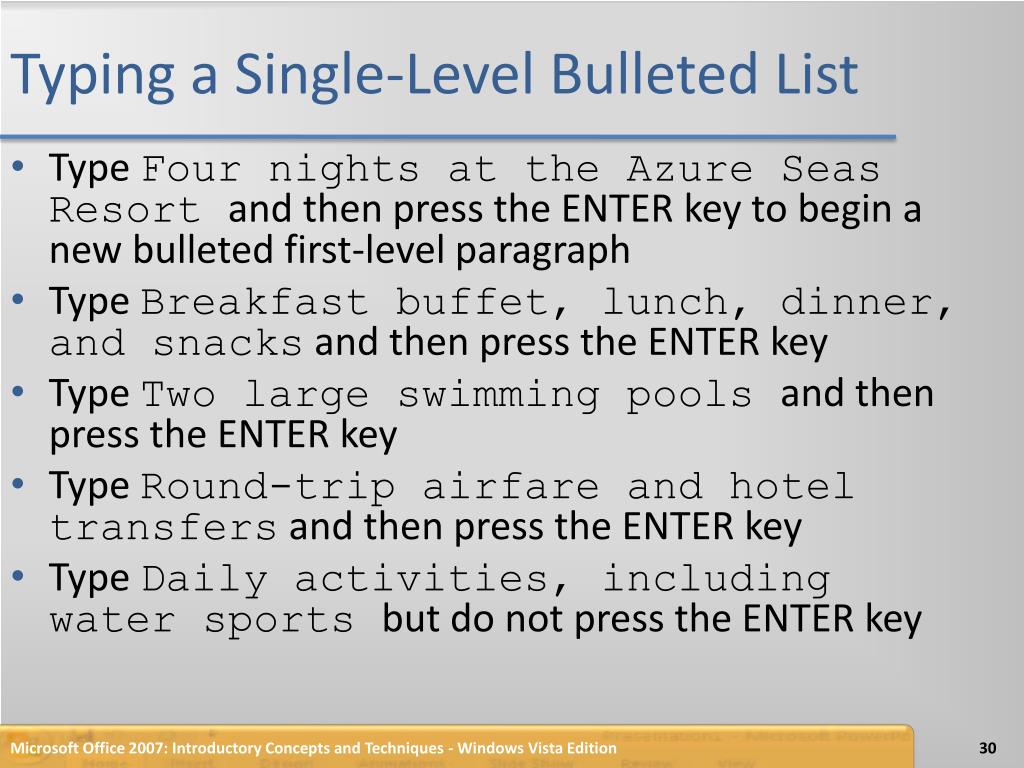 Typing a Single-Level Bulleted List

• Type Four nights at the Azure Seas Resort and then press the ENTER key to begin a new bulleted first-level paragraph
• Type Breakfast buffet, lunch, dinner, and snacks and then press the ENTER key
• Type Two large swimming pools and then press the ENTER key
• Type Round-trip airfare and hotel transfers and then press the ENTER key
• Type Daily activities, including water sports but do not press the ENTER key

Microsoft Office 2007: Introductory Concepts and Techniques - Windows Vista Edition 30